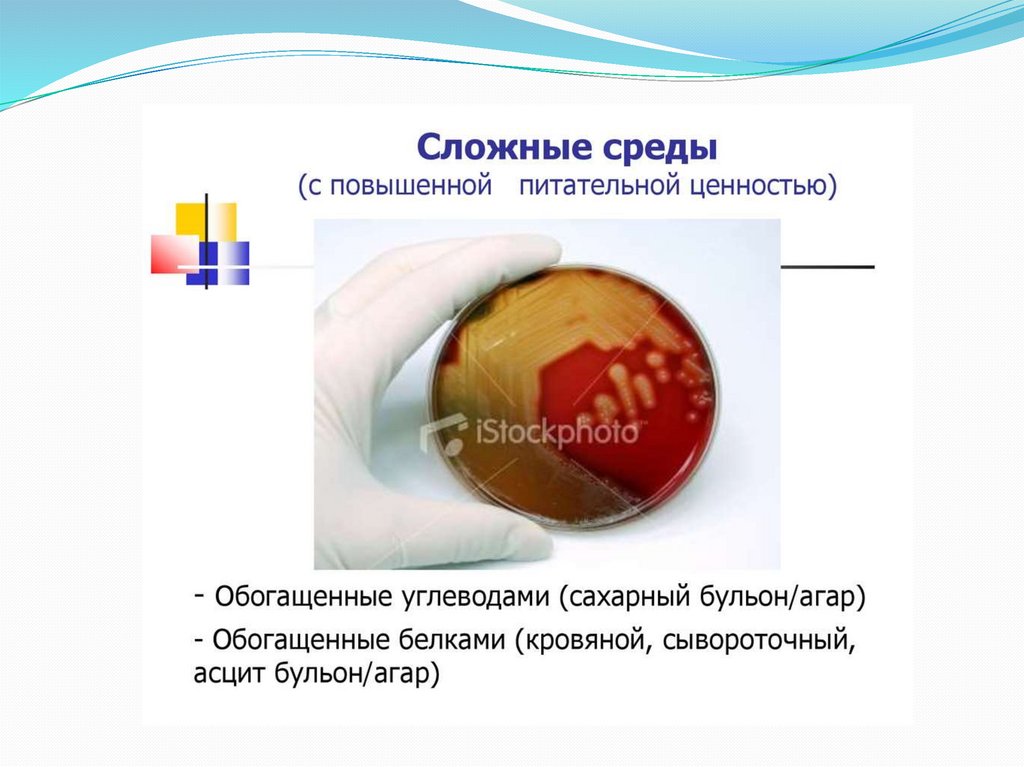 Сложные среды
(с повышенной питательной ценностью)

iStockphoto

- Обогащенные углеводами (сахарный бульон/агар)

- Обогащенные белками (кровяной, сывороточный, асцит бульон/агар)